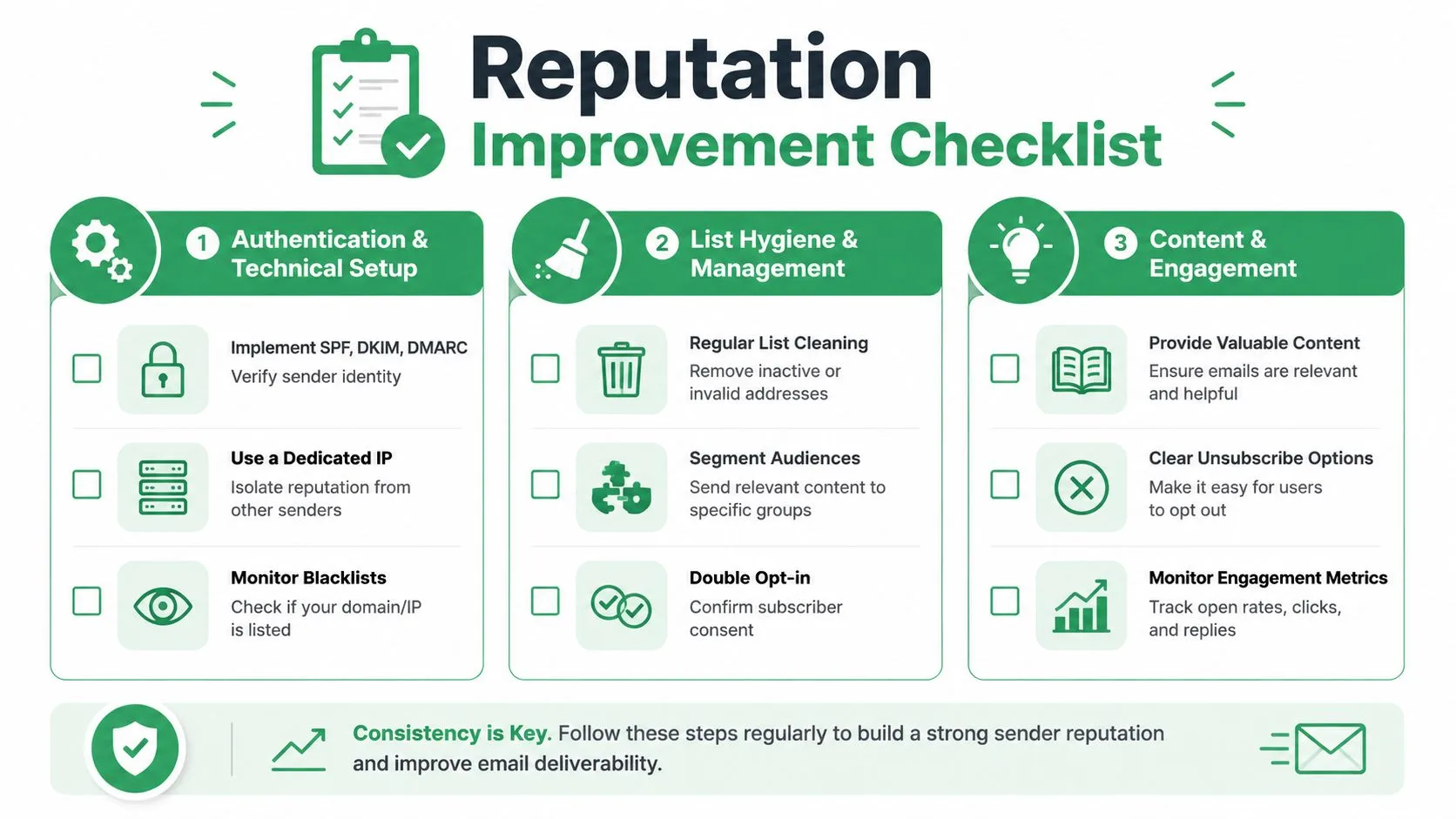 Reputation
Improvement Checklist

1 Authentication & Technical Setup

Implement SPF, DKIM, DMARC
Verify sender identity

Use a Dedicated IP
Isolate reputation from other senders

Monitor Blacklists
Check if your domain/IP is listed

2 List Hygiene & Management

Regular List Cleaning
Remove inactive or invalid addresses

Segment Audiences
Send relevant content to specific groups

Double Opt-in
Confirm subscriber consent

3 Content & Engagement

Provide Valuable Content
Ensure emails are relevant and helpful

Clear Unsubscribe Options
Make it easy for users to opt out

Monitor Engagement Metrics
Track open rates, clicks, and replies

Consistency is Key. Follow these steps regularly to build a strong sender reputation and improve email deliverability.